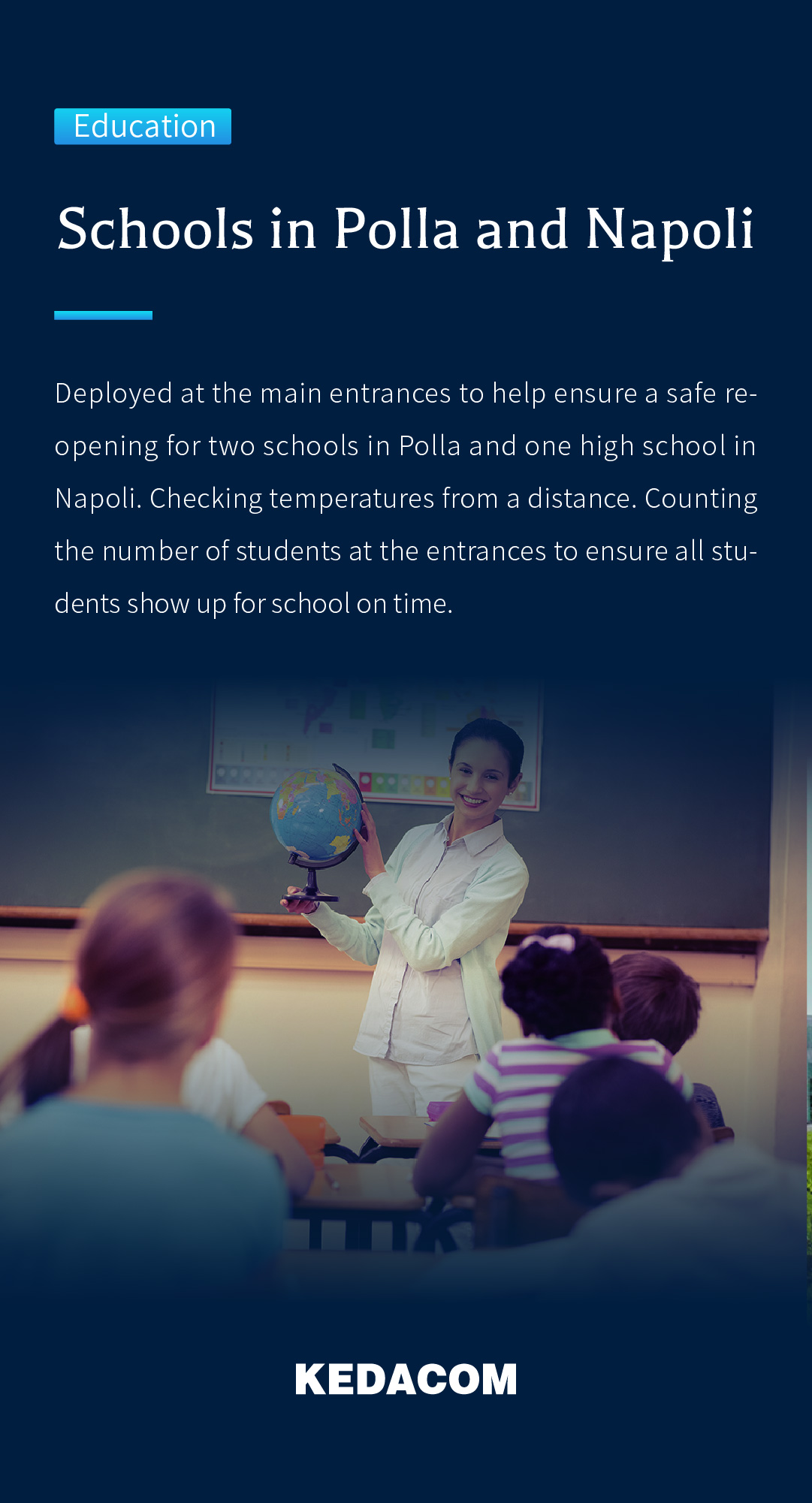 Education

Schools in Polla and Napoli

Deployed at the main entrances to help ensure a safe reopening for two schools in Polla and one high school in Napoli. Checking temperatures from a distance. Counting the number of students at the entrances to ensure all students show up for school on time.

KEDACOM